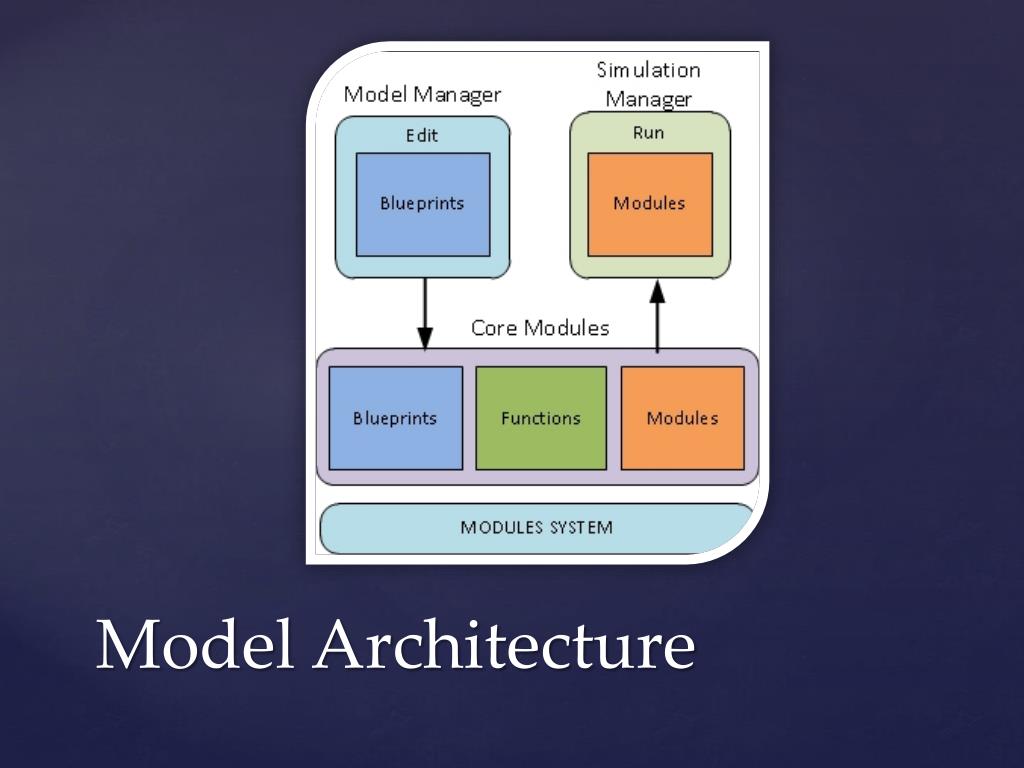 Model Manager

Edit

Blueprints

Simulation Manager

Run

Modules

Core Modules

Blueprints

Functions

Modules

MODULES SYSTEM

Model Architecture